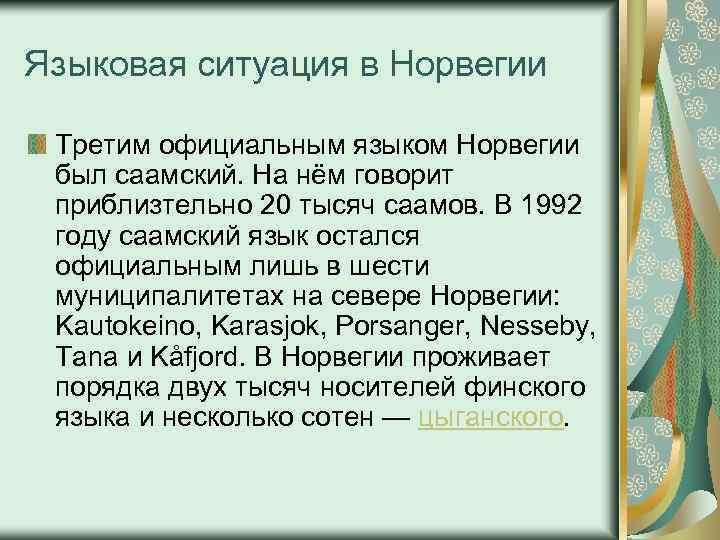 Языковая ситуация в Норвегии

Третим официальным языком Норвегии был саамский. На нём говорит приблизтельно 20 тысяч саамов. В 1992 году саамский язык остался официальным лишь в шести муниципалитетах на севере Норвегии: Kautokeino, Karasjok, Porsanger, Nesseby, Tana и Kåfjord. В Норвегии проживает порядка двух тысяч носителей финского языка и несколько сотен — цыганского.